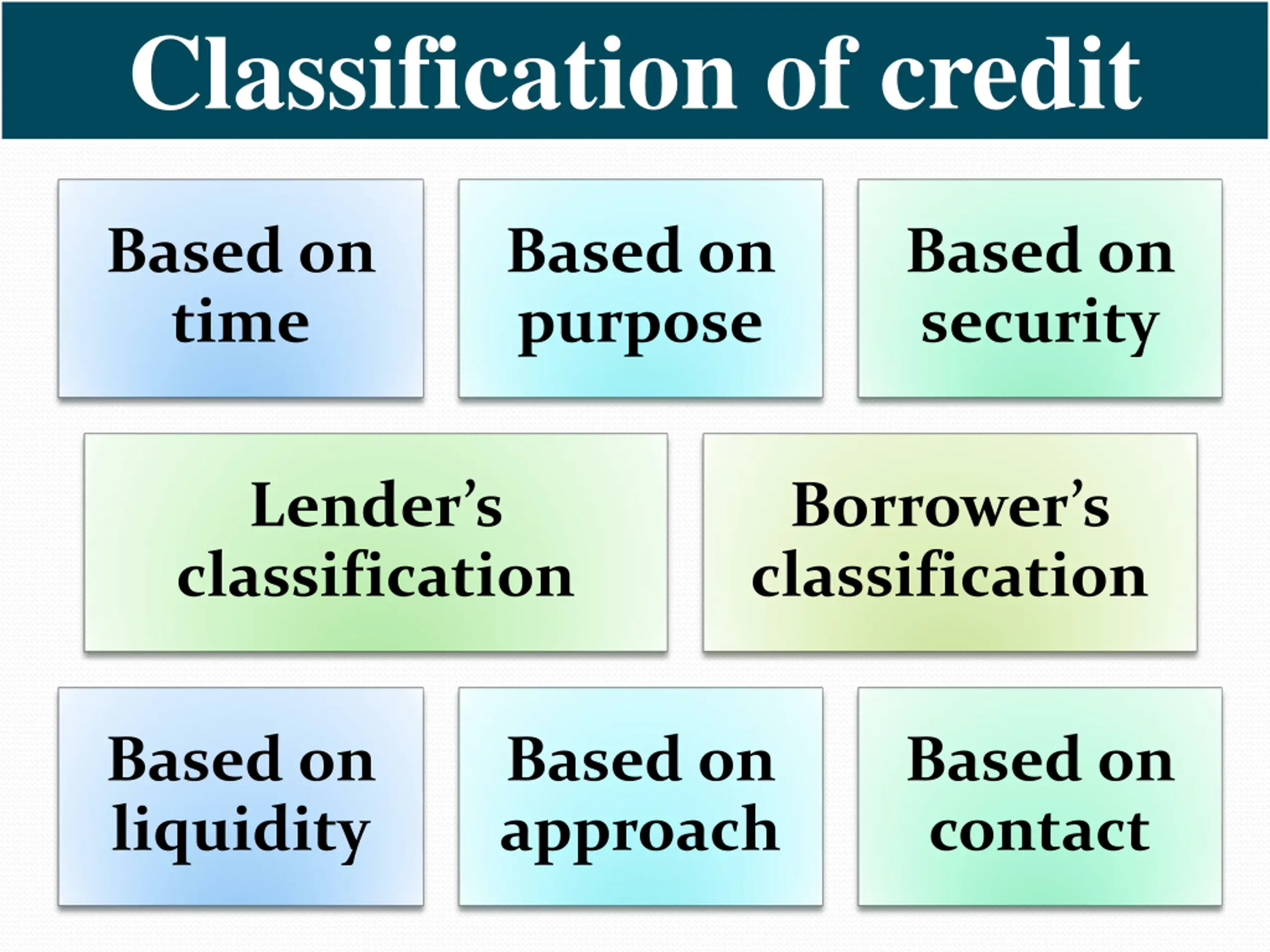 Classification of credit

Based on time

Based on purpose

Based on security

Lender’s classification

Borrower’s classification

Based on liquidity

Based on approach

Based on contact